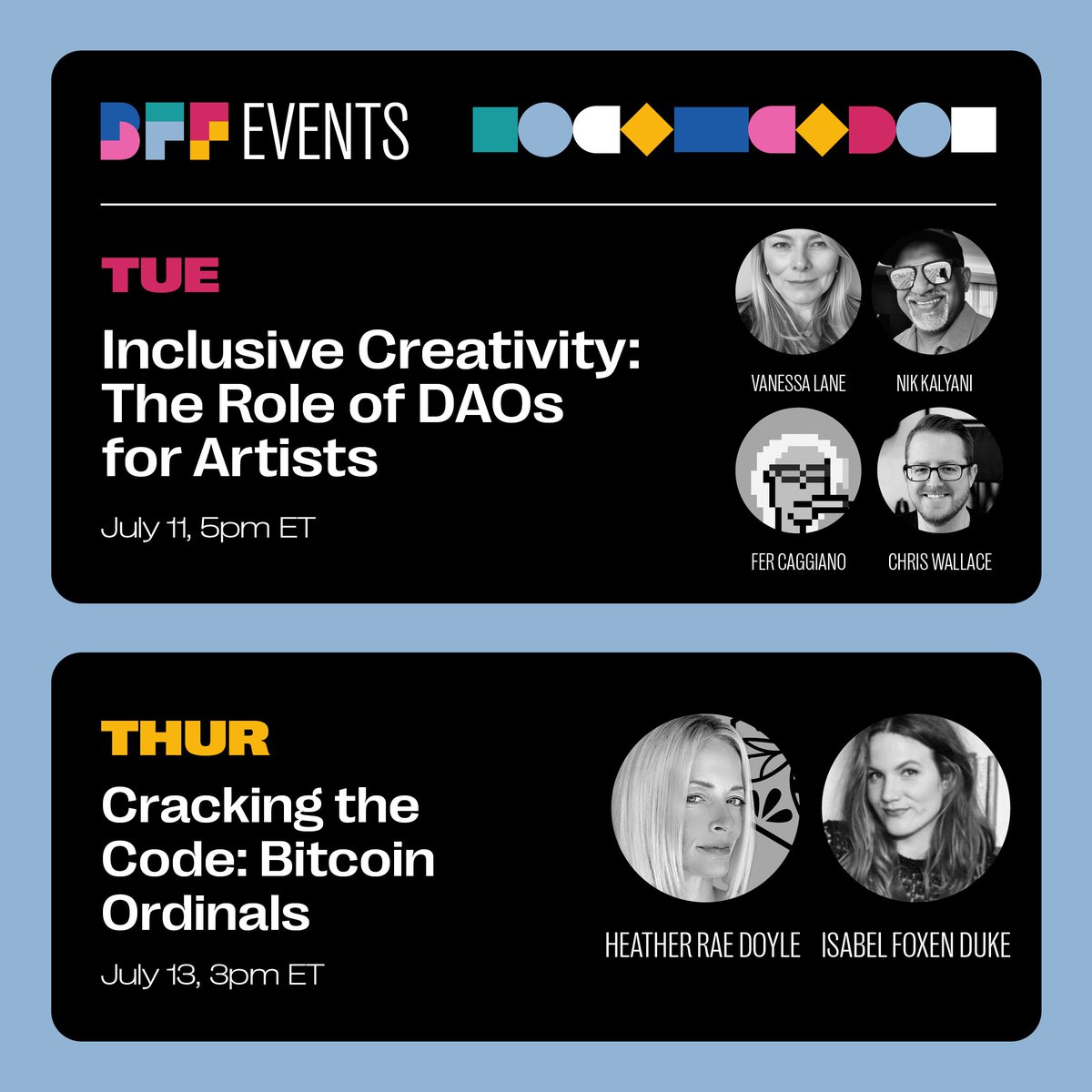 DFF EVENTS

TUE

Inclusive Creativity: The Role of DAOs for Artists

July 11, 5pm ET

VANESSA LANE

NIK KALYANI

FER CAGGIANO

CHRIS WALLACE

THUR

Cracking the Code: Bitcoin Ordinals

July 13, 3pm ET

HEATHER RAE DOYLE

ISABEL FOXEN DUKE